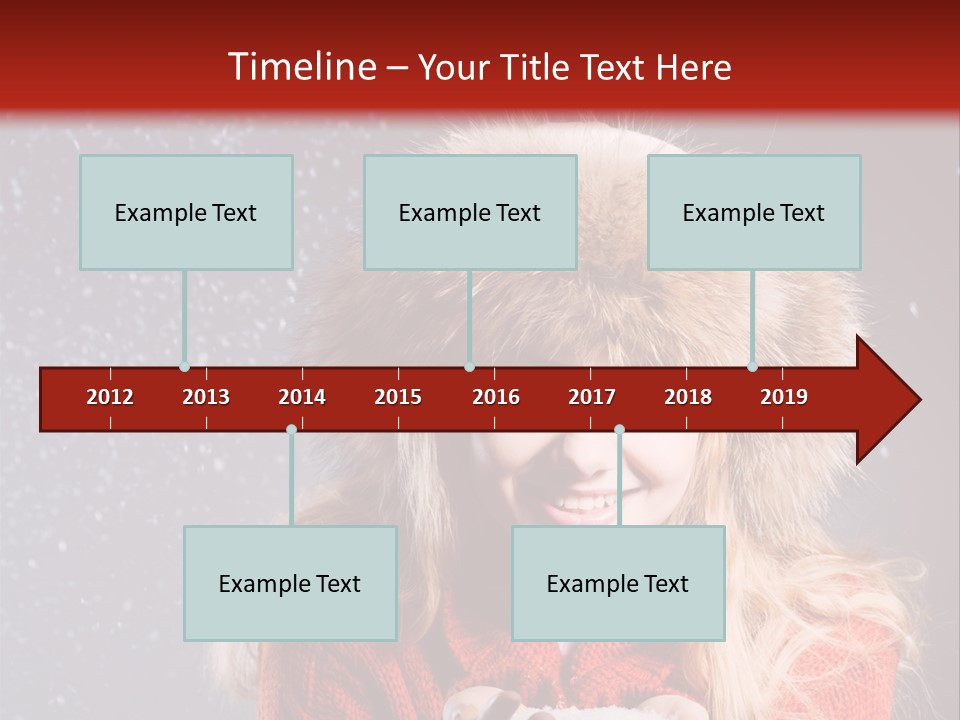 Timeline – Your Title Text Here

Example Text

Example Text

Example Text

2012 2013 2014 2015 2016 2017 2018 2019

Example Text

Example Text